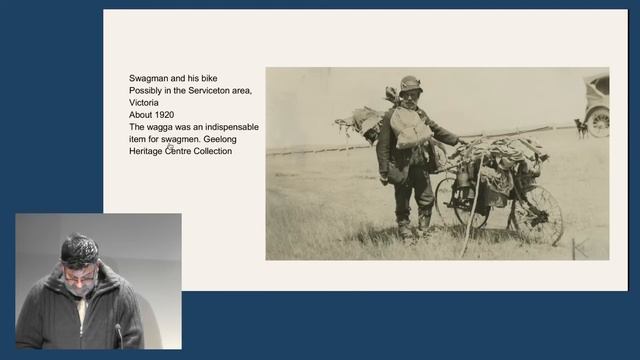 Swagman and his bike
Possibly in the Serviceton area, Victoria
About 1920
The wagga was an indispensable item for swagmen. Geelong Heritage Centre Collection